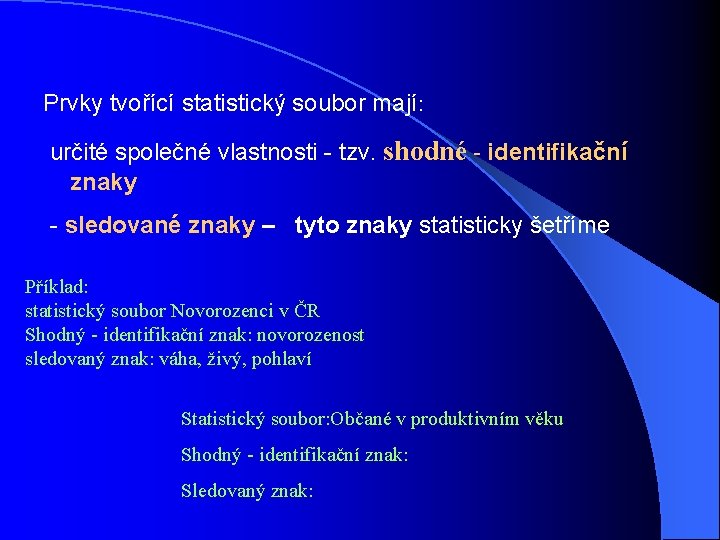 Prvky tvořící statistický soubor mají:

určité společné vlastnosti - tzv. shodné - identifikační znaky

- sledované znaky – tyto znaky statisticky šetříme

Příklad:
statistický soubor Novorozenci v ČR
Shodný - identifikační znak: novorozenost
sledovaný znak: váha, živý, pohlaví

Statistický soubor:Občané v produktivním věku

Shodný - identifikační znak:

Sledovaný znak: